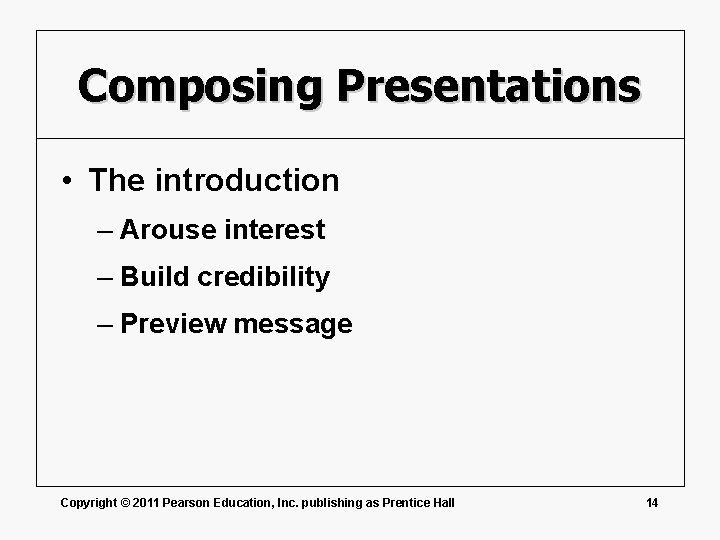 Composing Presentations

• The introduction
– Arouse interest
– Build credibility
– Preview message

Copyright © 2011 Pearson Education, Inc. publishing as Prentice Hall 14